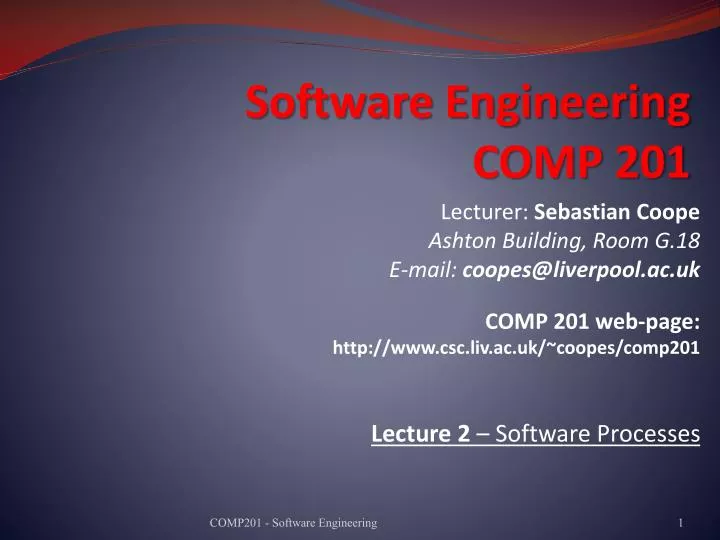 Software Engineering
COMP 201

Lecturer: Sebastian Coope
Ashton Building, Room G.18
E-mail: coopes@liverpool.ac.uk

COMP 201 web-page:
http://www.csc.liv.ac.uk/~coopes/comp201

Lecture 2 – Software Processes

COMP201 - Software Engineering

1